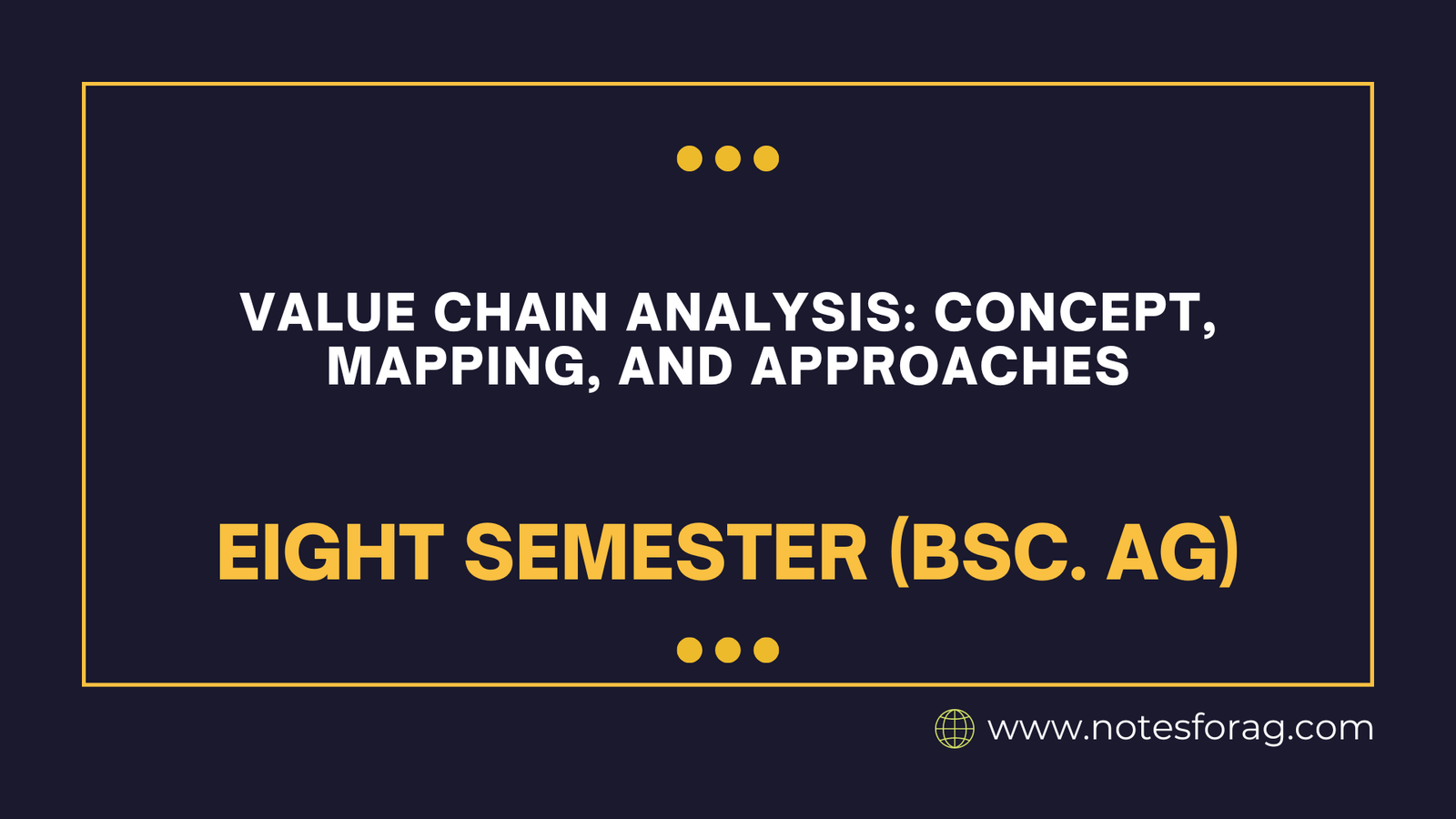 VALUE CHAIN ANALYSIS: CONCEPT, MAPPING, AND APPROACHES

EIGHT SEMESTER (BSC. AG)

www.notesforag.com